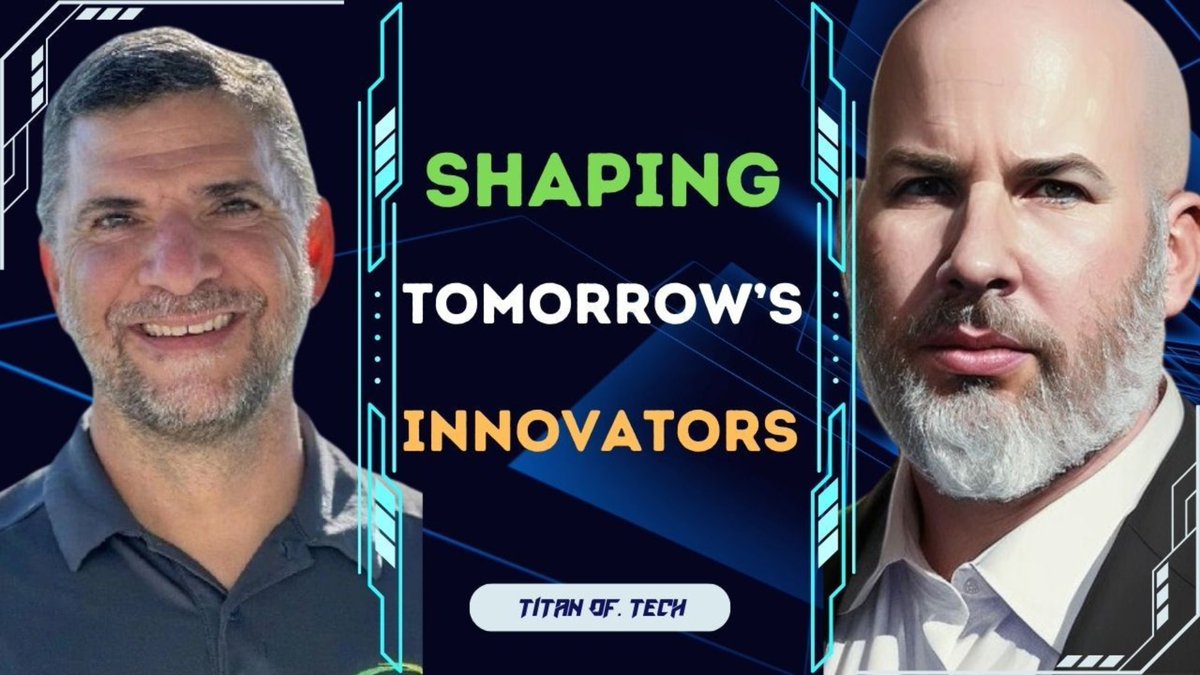 SHAPING
TOMORROW'S
INNOVATORS

TITAN OF. TECH